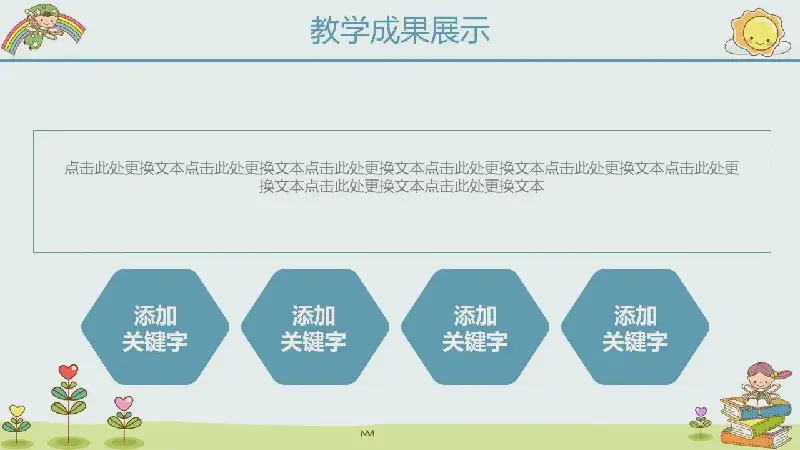 教学成果展示

点击此处更换文本点击此处更换文本点击此处更换文本点击此处更换文本点击此处更换文本点击此处更换文本点击此处更换文本点击此处更换文本

添加关键字

添加关键字

添加关键字

添加关键字